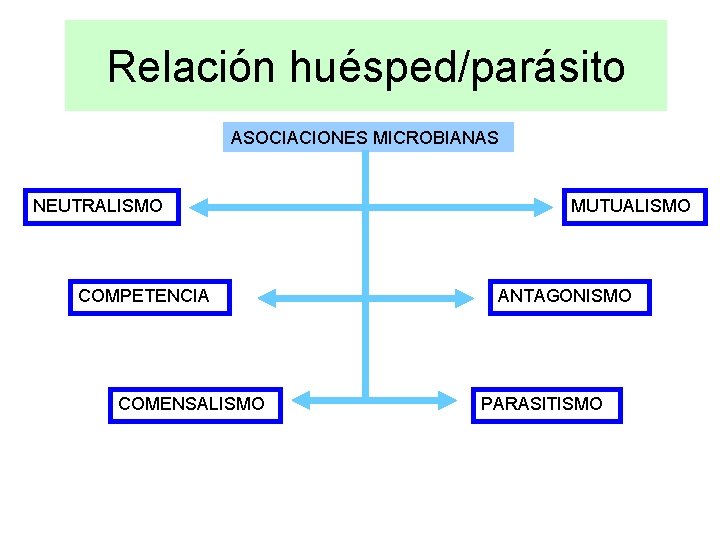 Relación huésped/parásito

ASOCIACIONES MICROBIANAS

NEUTRALISMO

MUTUALISMO

COMPETENCIA

ANTAGONISMO

COMENSALISMO

PARASITISMO